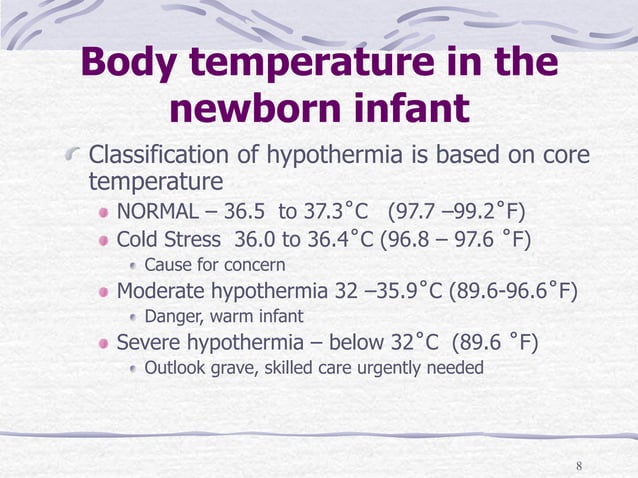 Body temperature in the newborn infant

Classification of hypothermia is based on core temperature

NORMAL – 36.5 to 37.3˚C (97.7 –99.2˚F)

Cold Stress 36.0 to 36.4˚C (96.8 – 97.6 ˚F)

Cause for concern

Moderate hypothermia 32 –35.9˚C (89.6-96.6˚F)

Danger, warm infant

Severe hypothermia – below 32˚C (89.6 ˚F)

Outlook grave, skilled care urgently needed

8